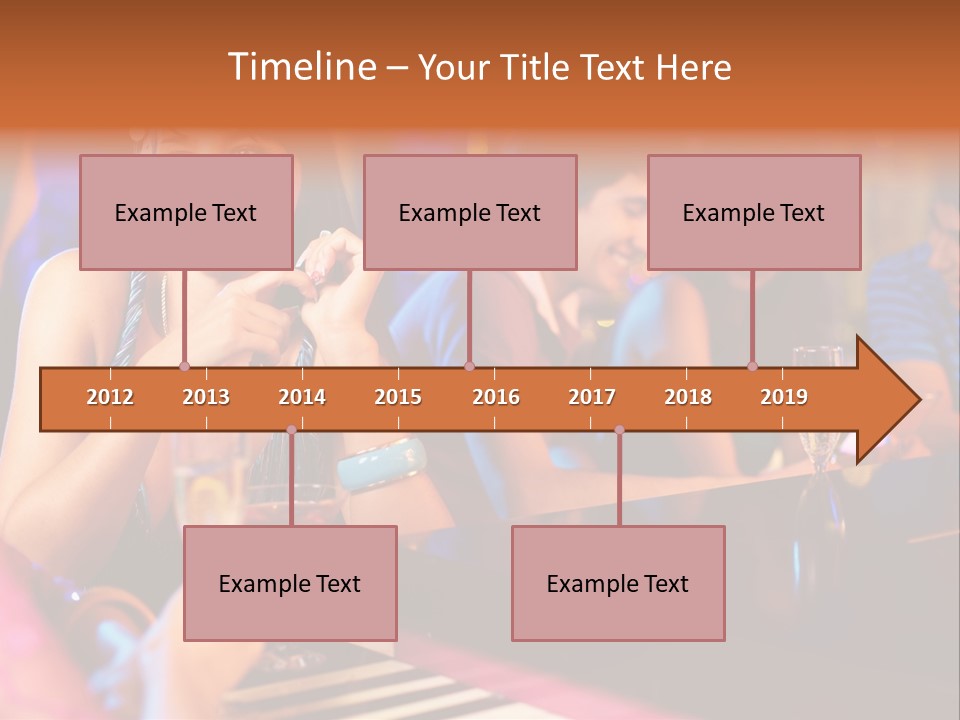 Timeline – Your Title Text Here

Example Text

Example Text

Example Text

2012 2013 2014 2015 2016 2017 2018 2019

Example Text

Example Text